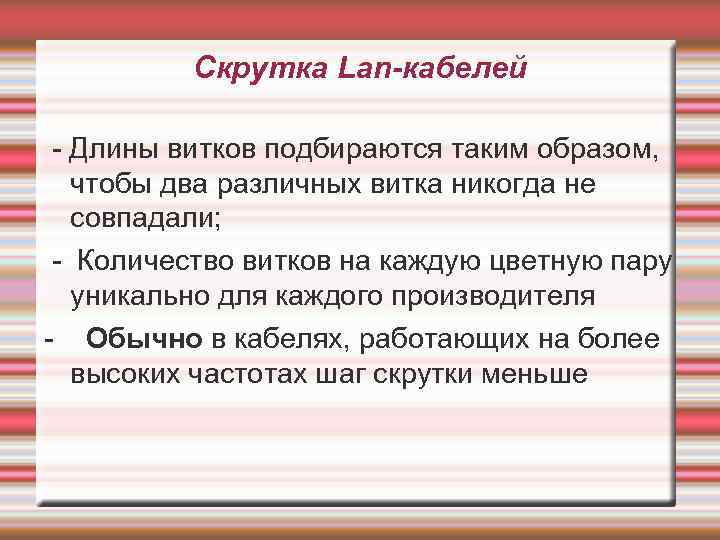 Скрутка Lan-кабелей

- Длины витков подбираются таким образом, чтобы два различных витка никогда не совпадали;

- Количество витков на каждую цветную пару уникально для каждого производителя

- Обычно в кабелях, работающих на более высоких частотах шаг скрутки меньше